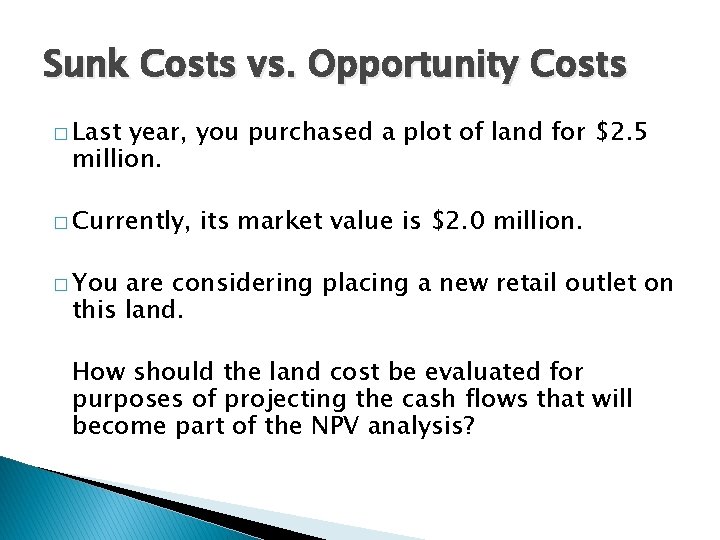 Sunk Costs vs. Opportunity Costs

□ Last year, you purchased a plot of land for \$2.5 million.

□ Currently, its market value is \$2.0 million.

□ You are considering placing a new retail outlet on this land.

How should the land cost be evaluated for purposes of projecting the cash flows that will become part of the NPV analysis?